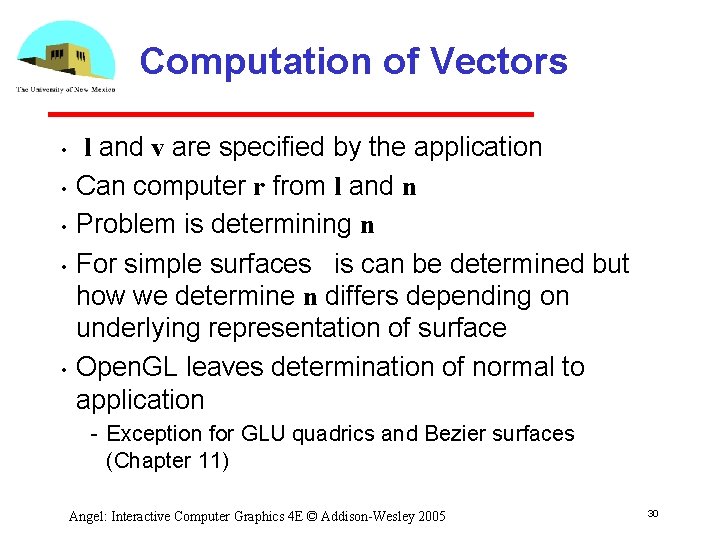 The University of New Mexico

Computation of Vectors

• l and v are specified by the application
• Can computer r from l and n
• Problem is determining n
• For simple surfaces is can be determined but how we determine n differs depending on underlying representation of surface
• OpenGL leaves determination of normal to application
- Exception for GLU quadrics and Bezier surfaces (Chapter 11)

Angel: Interactive Computer Graphics 4E © Addison-Wesley 2005

30